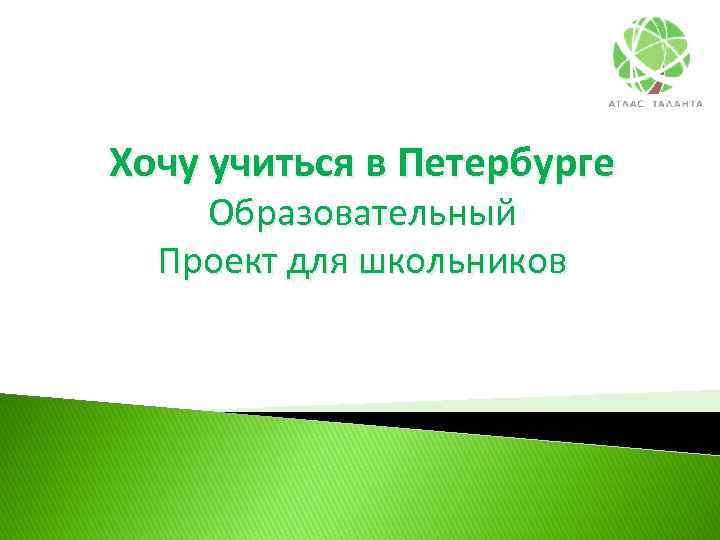 АТЛАС ТАЛАНТА

Хочу учиться в Петербурге
Образовательный
Проект для школьников